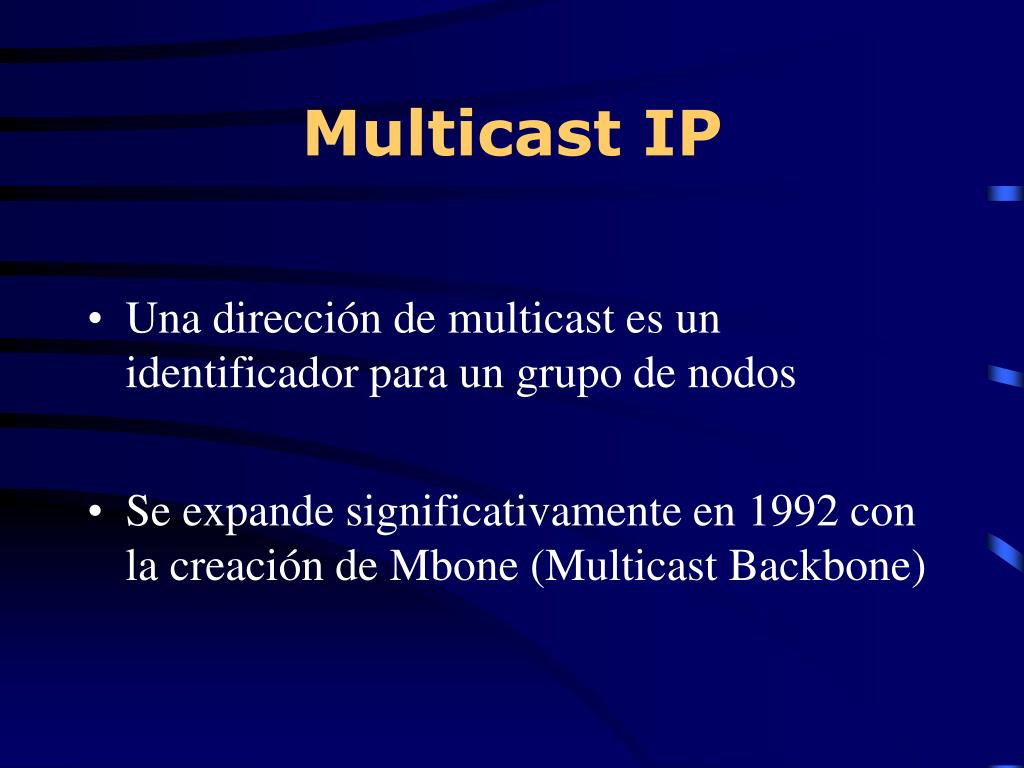 Multicast IP

• Una dirección de multicast es un identificador para un grupo de nodos

• Se expande significativamente en 1992 con la creación de Mbone (Multicast Backbone)